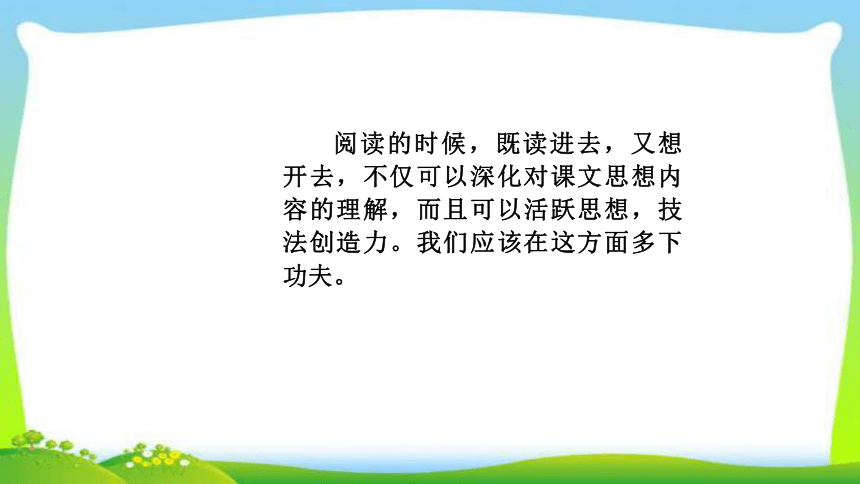 阅读的时候，既读进去，又想开去，不仅可以深化对课文思想内容的理解，而且可以活跃思想，技法创造力。我们应该在这方面多下功夫。